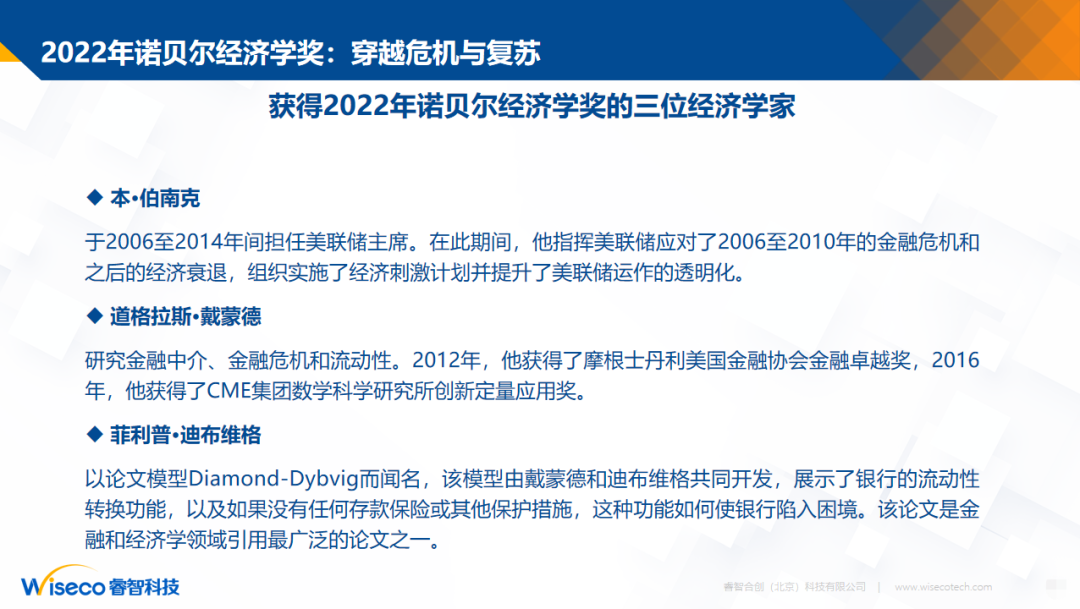 2022年诺贝尔经济学奖：穿越危机与复苏

获得2022年诺贝尔经济学奖的三位经济学家

◆ 本•伯南克

于2006至2014年间担任美联储主席。在此期间，他指挥美联储应对了2006至2010年的金融危机和之后的经济衰退，组织实施了经济刺激计划并提升了美联储运作的透明化。

◆ 道格拉斯•戴蒙德

研究金融中介、金融危机和流动性。2012年，他获得了摩根士丹利美国金融协会金融卓越奖，2016年，他获得了CME集团数学科学研究所创新定量应用奖。

◆ 菲利普•迪布维格

以论文模型Diamond-Dybvig而闻名，该模型由戴蒙德和迪布维格共同开发，展示了银行的流动性转换功能，以及如果没有任何存款保险或其他保护措施，这种功能如何使银行陷入困境。该论文是金融和经济学领域引用最广泛的论文之一。

Wiseco 睿智科技

睿智合创（北京）科技有限公司 | www.wisecotech.com